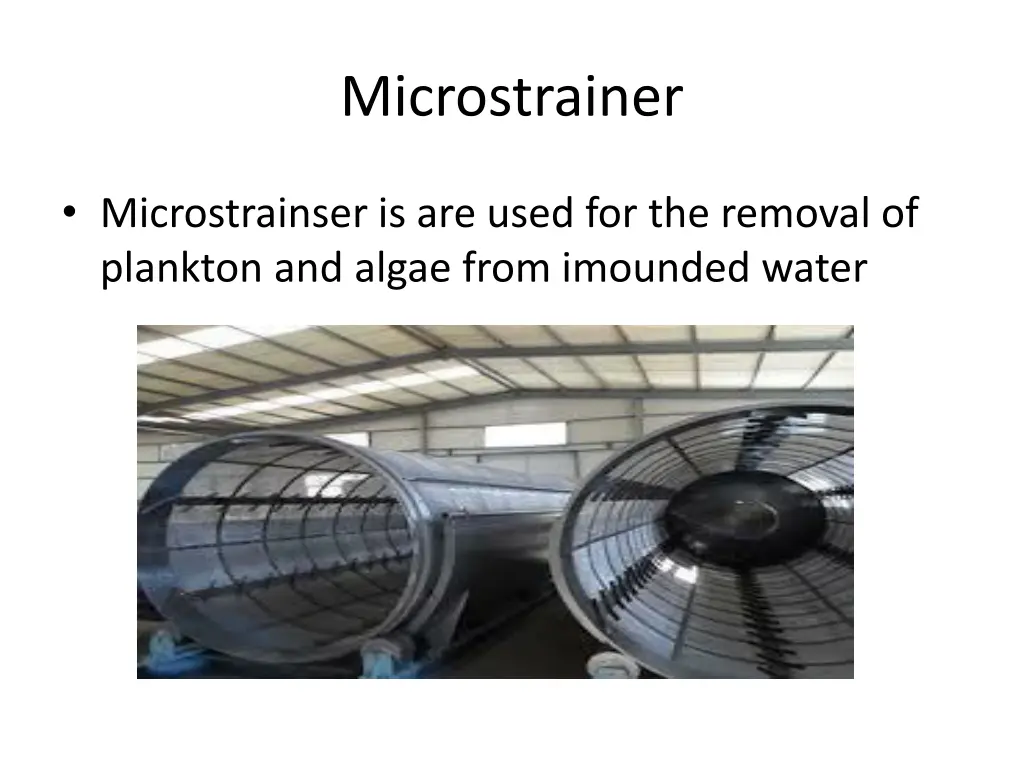 Microstrainer

• Microstrainser is are used for the removal of plankton and algae from imounded water